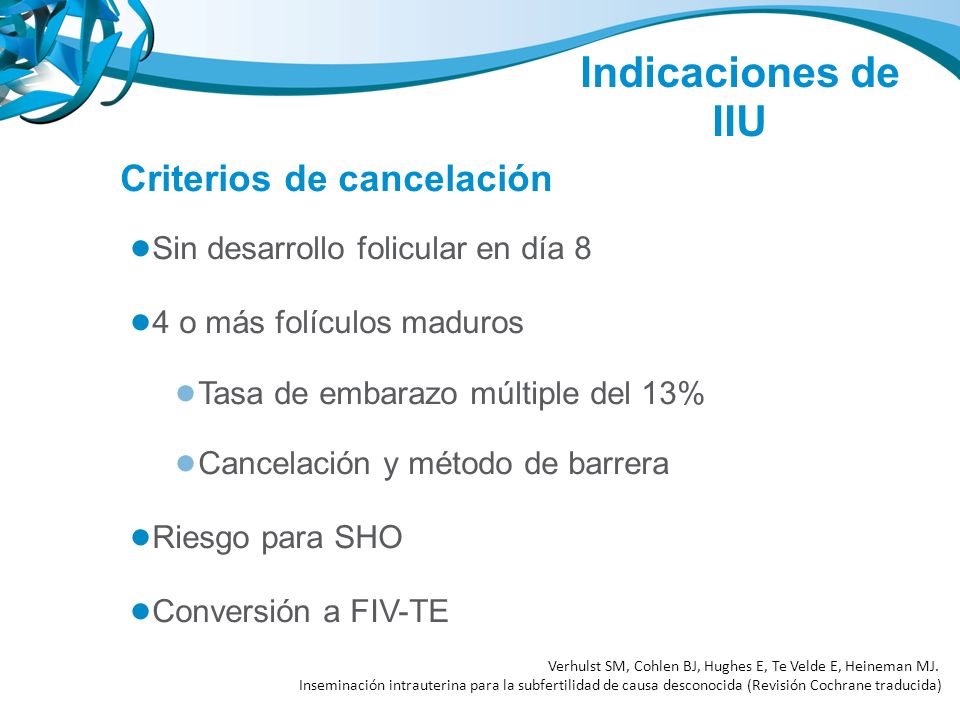 Indicaciones de IIU

Criterios de cancelación

Sin desarrollo folicular en día 8

4 o más folículos maduros

Tasa de embarazo múltiple del 13%

Cancelación y método de barrera

Riesgo para SHO

Conversión a FIV-TE

Verhulst SM, Cohlen BJ, Hughes E, Te Velde E, Heineman MJ.
Inseminación intrauterina para la subfertilidad de causa desconocida (Revisión Cochrane traducida)